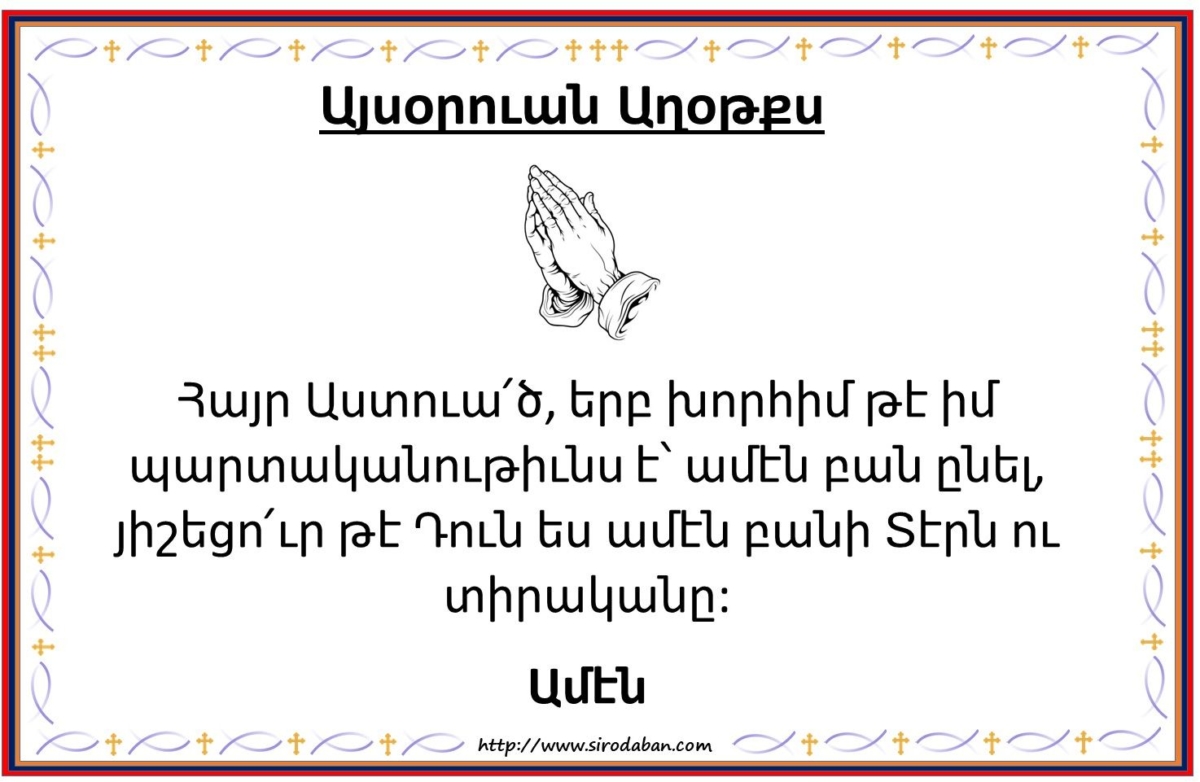 Այսօրուան Աղօթքս

Հայր Աստուա՛ծ, երբ խորհիմ թէ իմ պարտականութիւնս է՝ ամէն բան ընել, յիշեցո՛ւր թէ Դուն ես ամէն բանի Տէրն ու տիրականը:

Ամէն

http://www.sirodaban.com